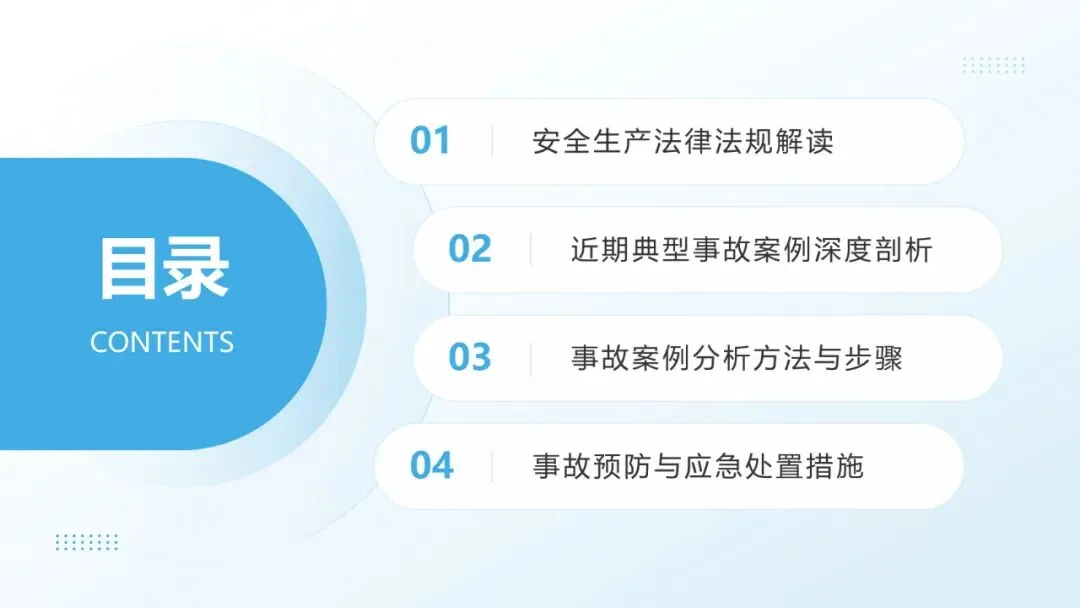 目录
CONTENTS

01 安全生产法律法规解读

02 近期典型事故案例深度剖析

03 事故案例分析方法与步骤

04 事故预防与应急处置措施